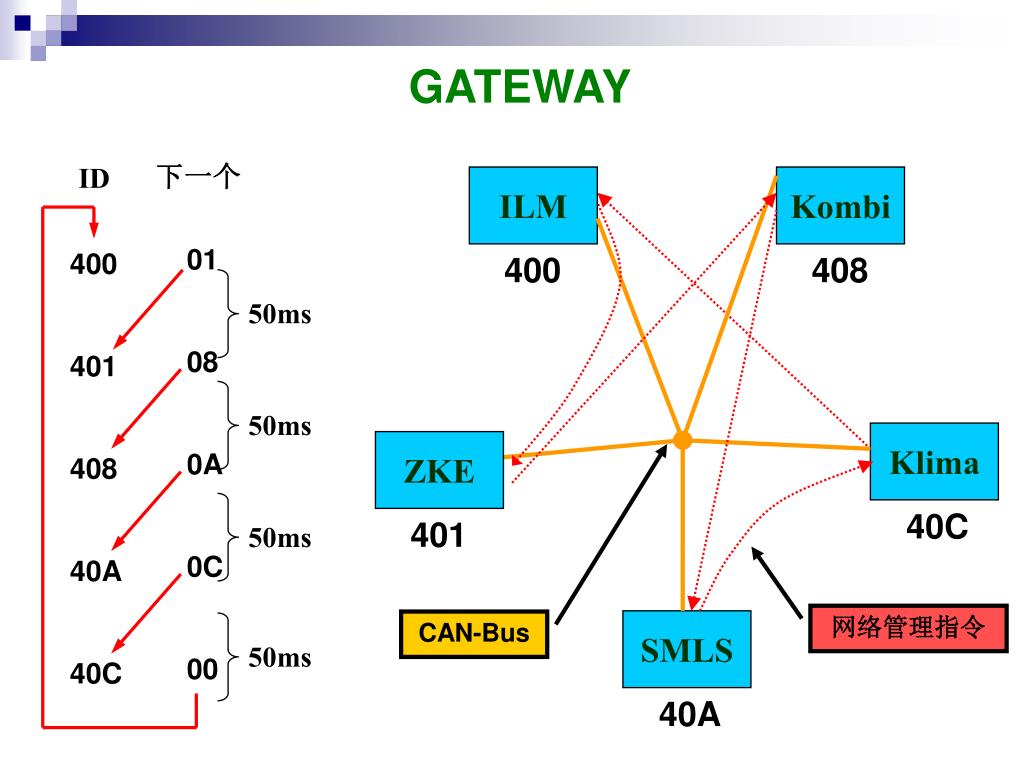 GATEWAY

ID 下一个

400 01

50ms

401 08

50ms

408 0A

50ms

40A 0C

50ms

40C 00

ILM
400

Kombi
408

ZKE
401

Klima
40C

SMLS
40A

CAN-Bus

网络管理指令